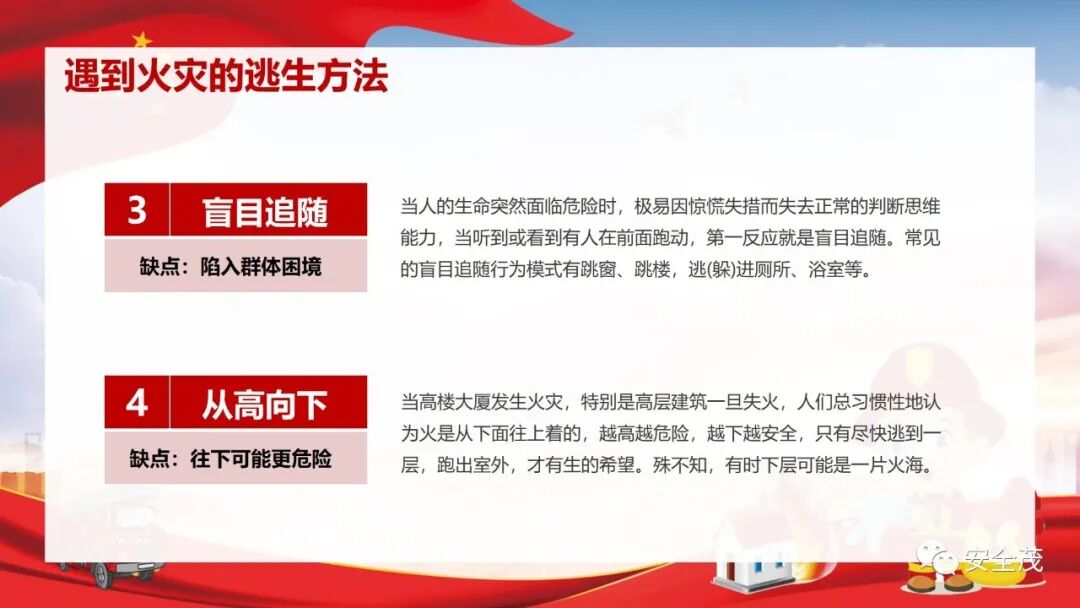 遇到火灾的逃生方法

3 盲目追随

缺点：陷入群体困境

当人的生命突然面临危险时，极易因惊慌失措而失去正常的判断思维能力，当听到或看到有人在前面跑动，第一反应就是盲目追随。常见的盲目追随行为模式有跳窗、跳楼，逃(躲)进厕所、浴室等。

4 从高向下

缺点：往下可能更危险

当高楼大厦发生火灾，特别是高层建筑一旦失火，人们总习惯性地认为火是从下面往上着的，越高越危险，越下越安全，只有尽快逃到一层，跑出室外，才有生的希望。殊不知，有时下层可能是一片火海。

安全茂